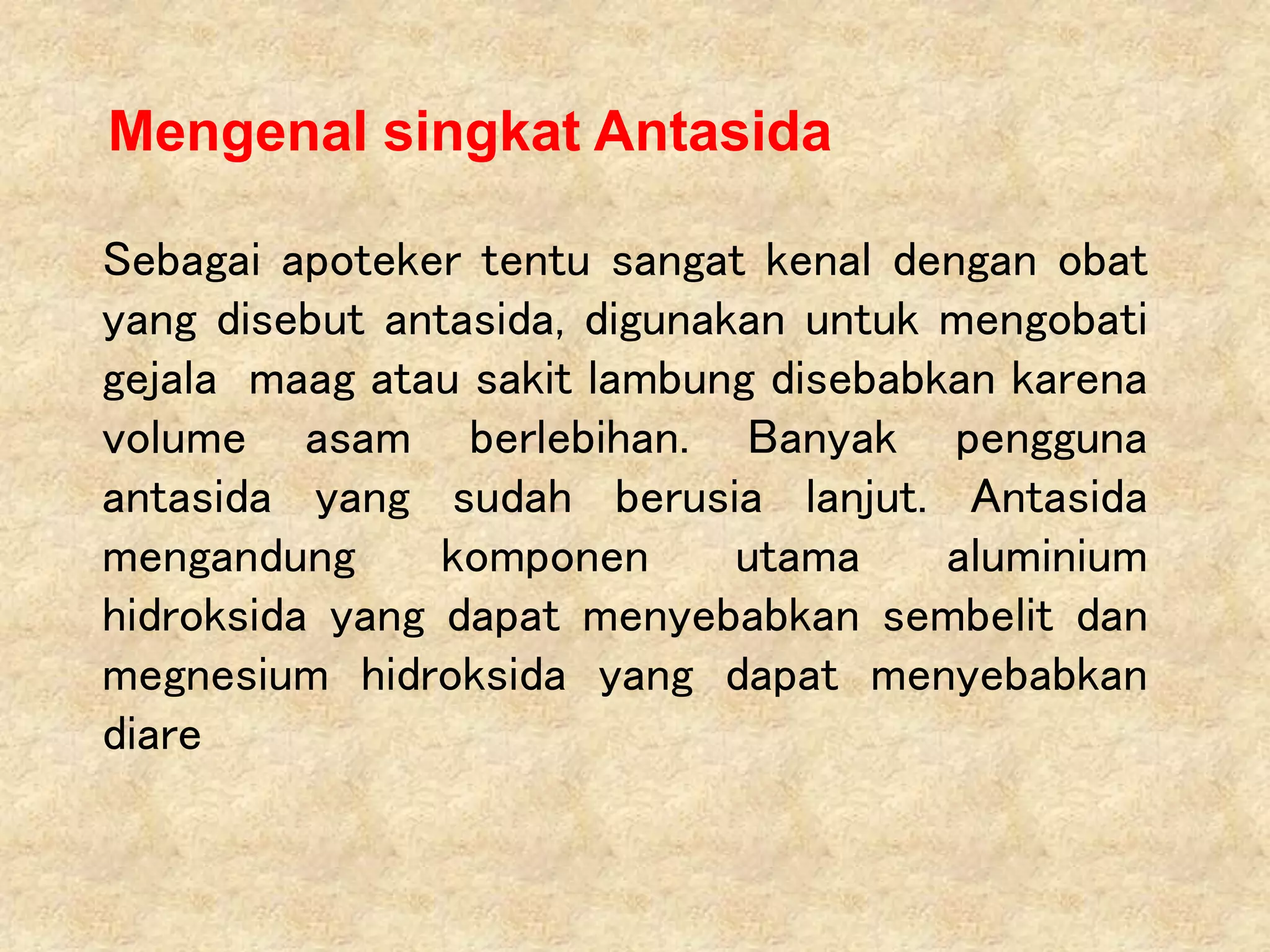 Mengenal singkat Antasida

Sebagai apoteker tentu sangat kenal dengan obat yang disebut antasida, digunakan untuk mengobati gejala  maag atau sakit lambung disebabkan karena volume asam berlebihan. Banyak pengguna antasida yang sudah berusia lanjut. Antasida mengandung komponen utama aluminium hidroksida yang dapat menyebabkan sembelit dan megnesium hidroksida yang dapat menyebabkan diare